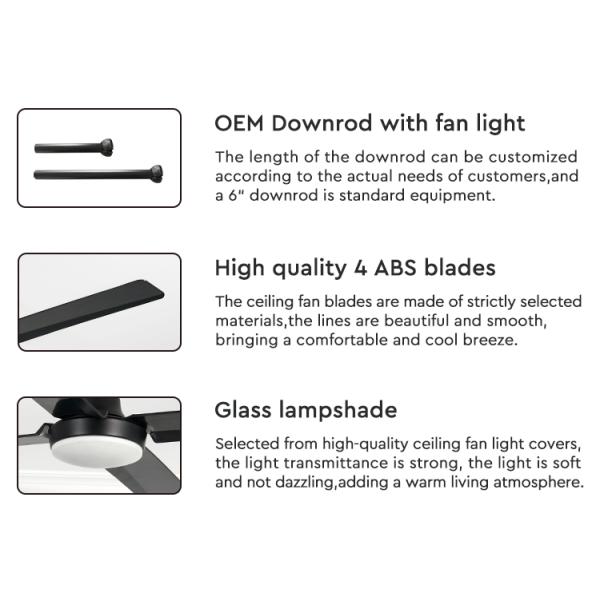 OEM Downrod with fan light

The length of the downrod can be customized according to the actual needs of customers,and a 6" downrod is standard equipment.

High quality 4 ABS blades

The ceiling fan blades are made of strictly selected materials,the lines are beautiful and smooth, bringing a comfortable and cool breeze.

Glass lampshade

Selected from high-quality ceiling fan light covers, the light transmittance is strong, the light is soft and not dazzling,adding a warm living atmosphere.